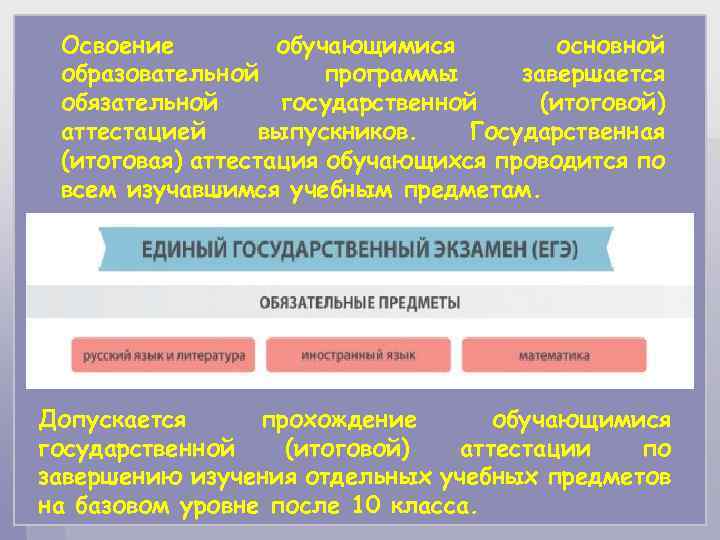 Освоение обучающимися основной образовательной программы завершается обязательной государственной (итоговой) аттестацией выпускников. Государственная (итоговая) аттестация обучающихся проводится по всем изучавшимся учебным предметам.

ЕДИНЫЙ ГОСУДАРСТВЕННЫЙ ЭКЗАМЕН (ЕГЭ)

ОБЯЗАТЕЛЬНЫЕ ПРЕДМЕТЫ

русский язык и литература

иностранный язык

математика

Допускается прохождение обучающимися государственной (итоговой) аттестации по завершению изучения отдельных учебных предметов на базовом уровне после 10 класса.